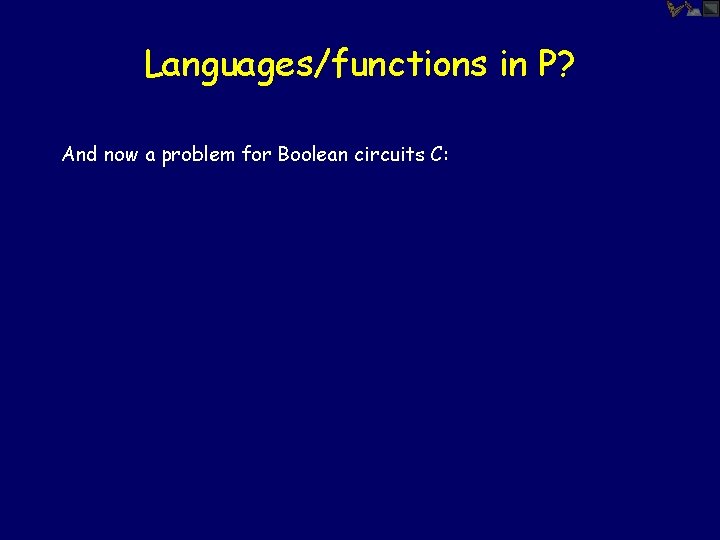 Languages/functions in P?

And now a problem for Boolean circuits C: